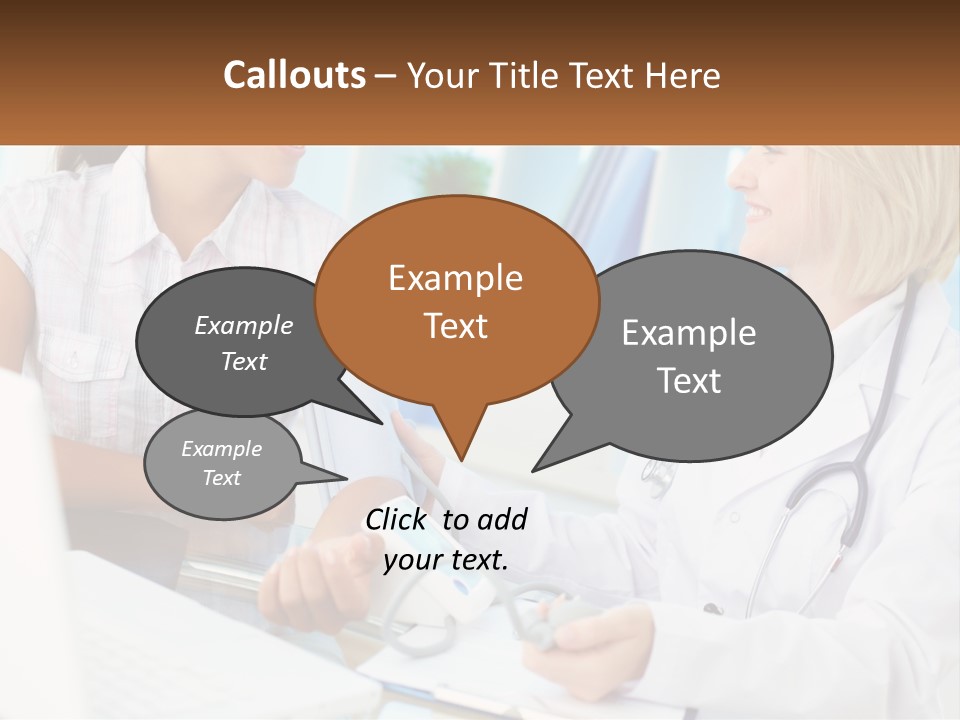 Callouts – Your Title Text Here

Example Text

Example Text

Example Text

Example Text

Click to add your text.